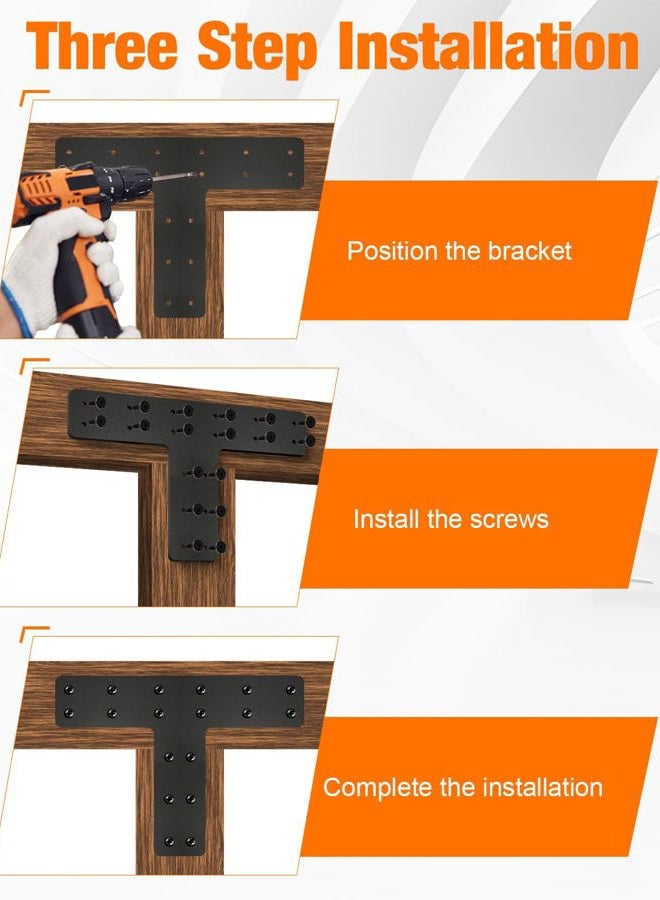 Three Step Installation

Position the bracket

Install the screws

Complete the installation